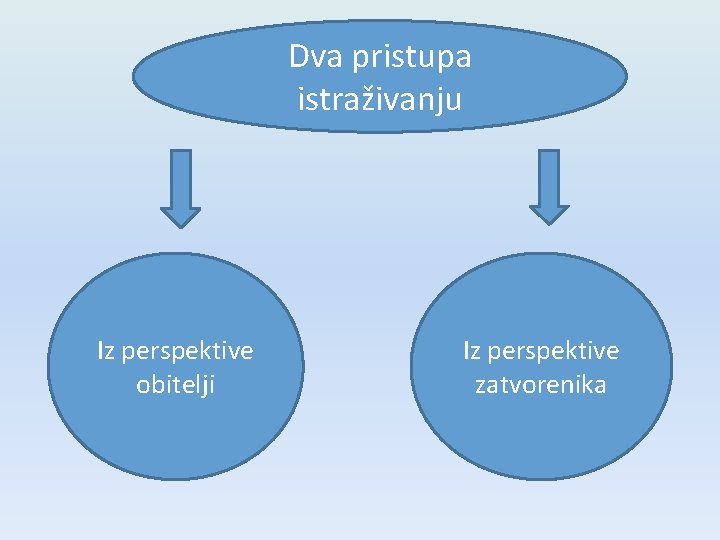 Dva pristupa istraživanju

Iz perspektive obitelji

Iz perspektive zatvorenika